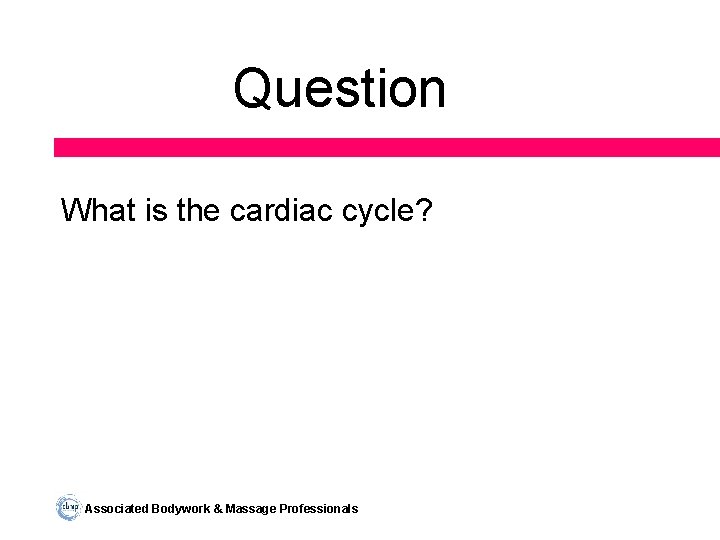 Question

What is the cardiac cycle?

abmp Associated Bodywork & Massage Professionals